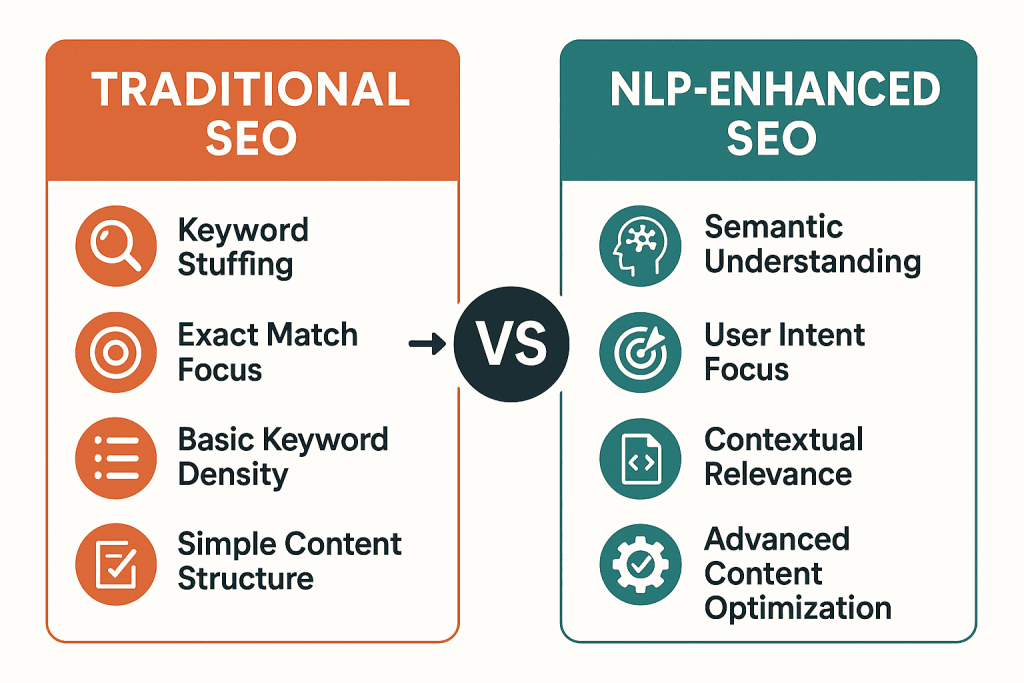 TRADITIONAL SEO

Keyword Stuffing

Exact Match Focus

Basic Keyword Density

Simple Content Structure

VS

NLP-ENHANCED SEO

Semantic Understanding

User Intent Focus

Contextual Relevance

Advanced Content Optimization